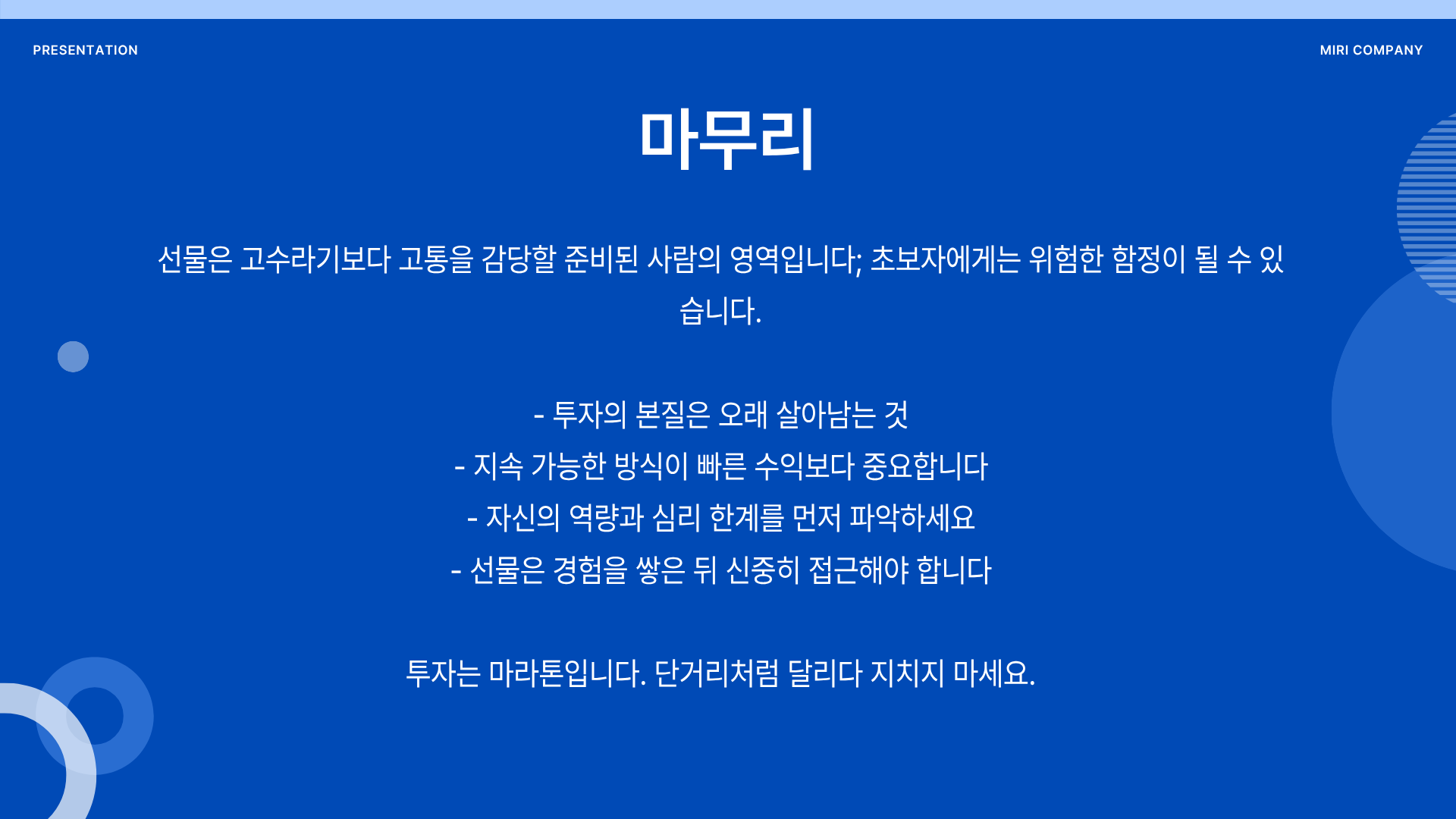 PRESENTATION

MIRI COMPANY

마무리

선물은 고수라기보다 고통을 감당할 준비된 사람의 영역입니다; 초보자에게는 위험한 함정이 될 수 있습니다.

- 투자의 본질은 오래 살아남는 것
- 지속 가능한 방식이 빠른 수익보다 중요합니다
- 자신의 역량과 심리 한계를 먼저 파악하세요
- 선물은 경험을 쌓은 뒤 신중히 접근해야 합니다

투자는 마라톤입니다. 단거리처럼 달리다 지치지 마세요.